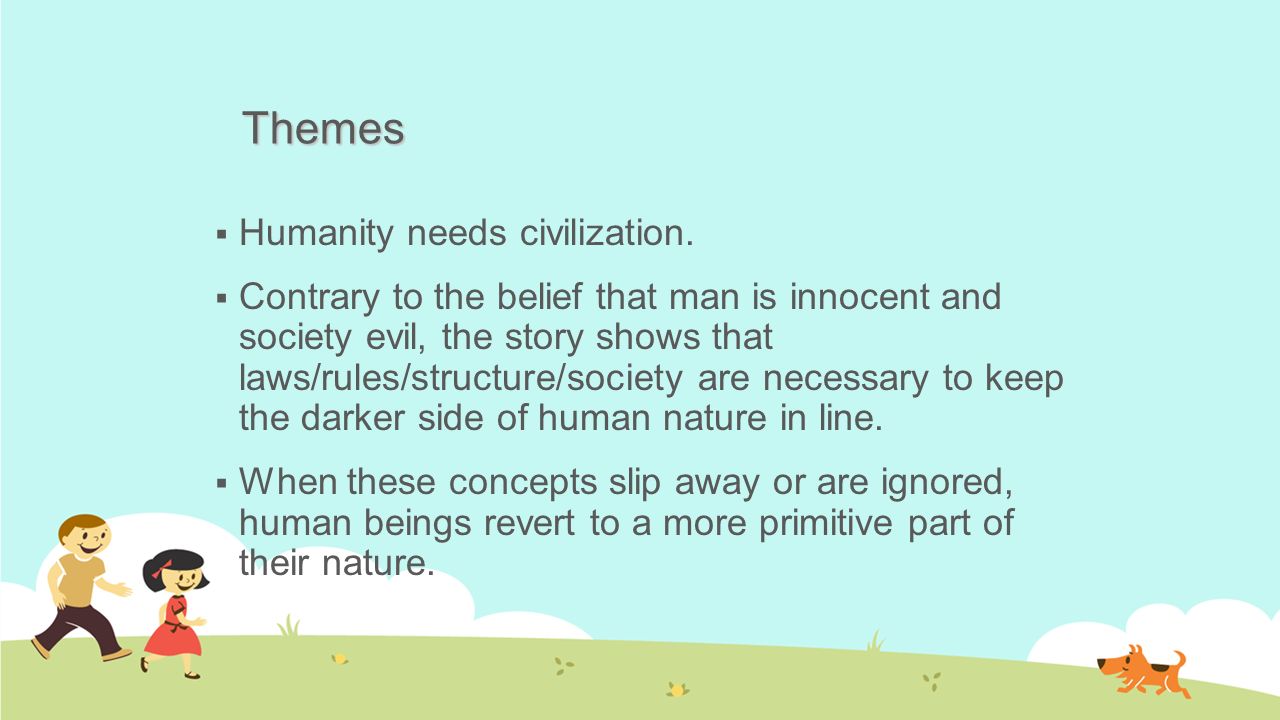 Themes

▪ Humanity needs civilization.

▪ Contrary to the belief that man is innocent and society evil, the story shows that laws/rules/structure/society are necessary to keep the darker side of human nature in line.

▪ When these concepts slip away or are ignored, human beings revert to a more primitive part of their nature.